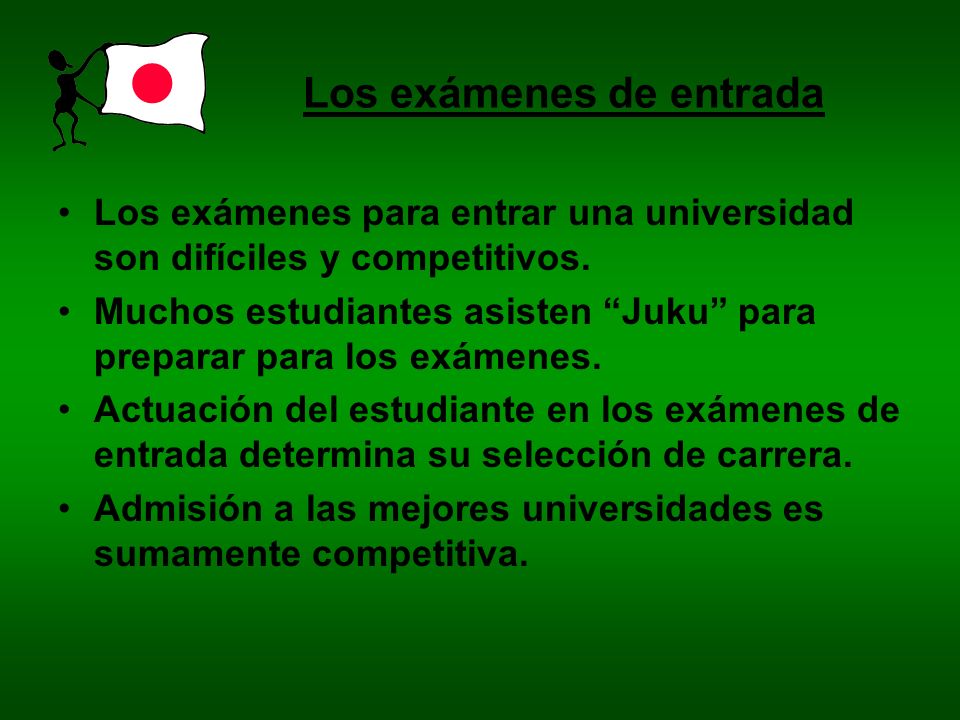 Los exámenes de entrada

• Los exámenes para entrar una universidad son difíciles y competitivos.
• Muchos estudiantes asisten “Juku” para preparar para los exámenes.
• Actuación del estudiante en los exámenes de entrada determina su selección de carrera.
• Admisión a las mejores universidades es sumamente competitiva.